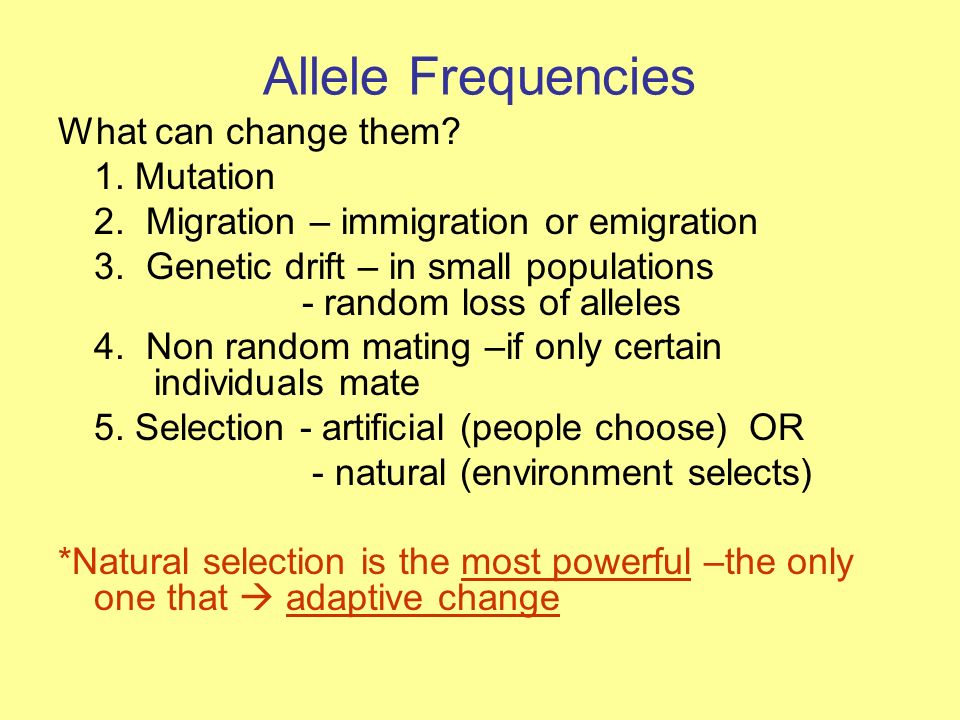 Allele Frequencies

What can change them?

1. Mutation

2. Migration – immigration or emigration

3. Genetic drift – in small populations
- random loss of alleles

4. Non random mating –if only certain individuals mate

5. Selection - artificial (people choose) OR
- natural (environment selects)

*Natural selection is the most powerful –the only one that → adaptive change